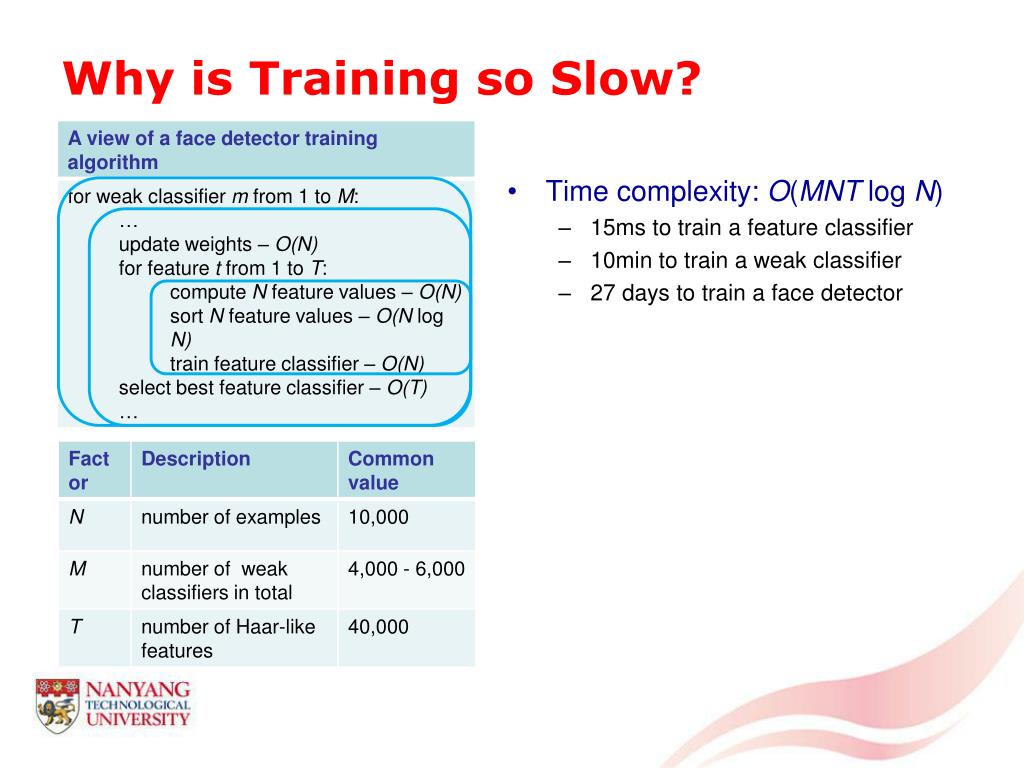 Why is Training so Slow?

A view of a face detector training algorithm

for weak classifier $m$ from 1 to $M$:
…
update weights – $O(N)$
for feature $t$ from 1 to $T$:
compute $N$ feature values – $O(N)$
sort $N$ feature values – $O(N \log N)$
train feature classifier – $O(N)$
select best feature classifier – $O(T)$
…

| Factor | Description | Common value |
|---|---|---|
| $N$ | number of examples | 10,000 |
| $M$ | number of weak classifiers in total | 4,000 - 6,000 |
| $T$ | number of Haar-like features | 40,000 |

• Time complexity: $O(MNT \log N)$
– 15ms to train a feature classifier
– 10min to train a weak classifier
– 27 days to train a face detector

NANYANG TECHNOLOGICAL UNIVERSITY